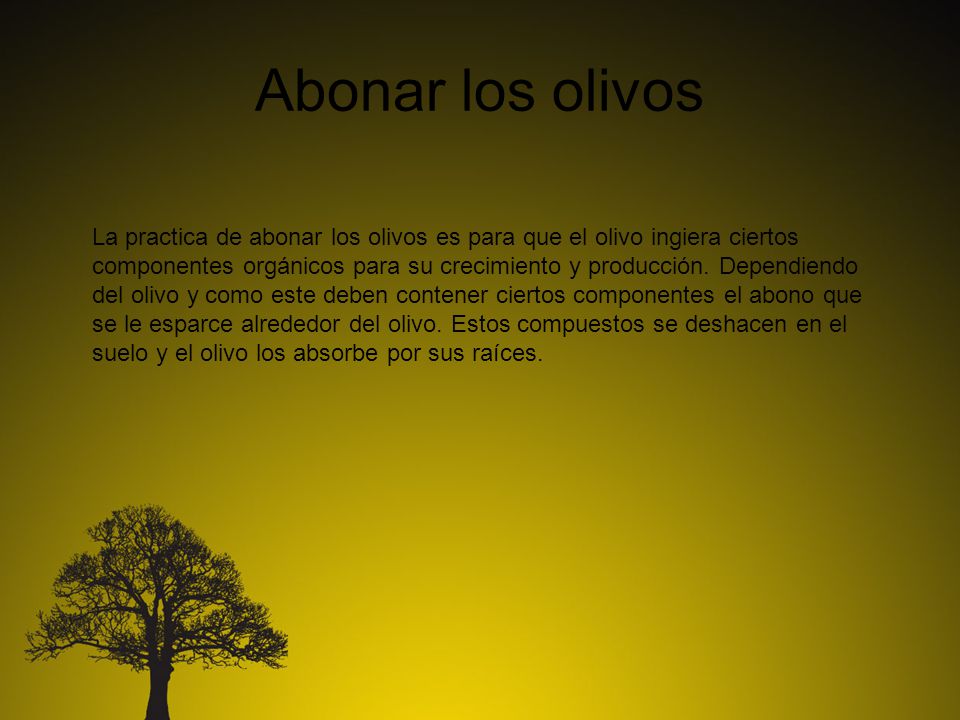 Abonar los olivos

La practica de abonar los olivos es para que el olivo ingiera ciertos componentes orgánicos para su crecimiento y producción. Dependiendo del olivo y como este deben contener ciertos componentes el abono que se le esparce alrededor del olivo. Estos compuestos se deshacen en el suelo y el olivo los absorbe por sus raíces.